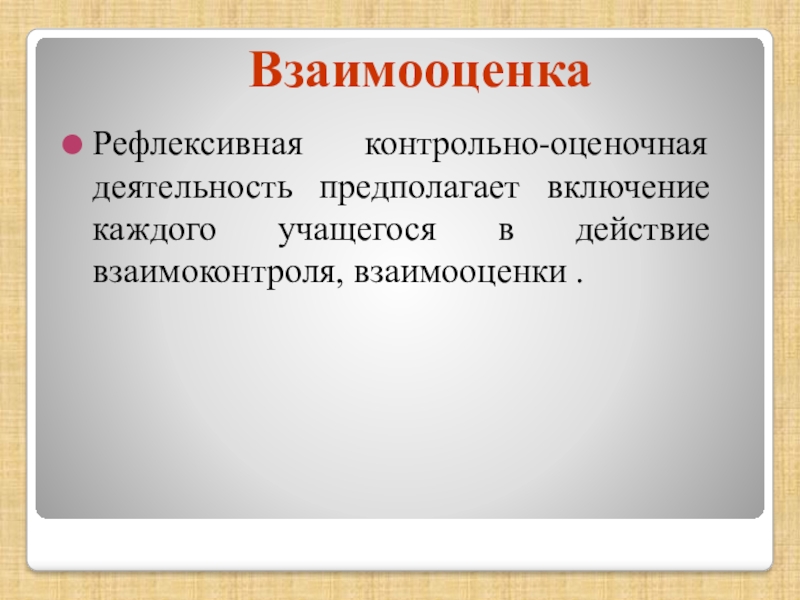 Взаимооценка

Рефлексивная контрольно-оценочная деятельность предполагает включение каждого учащегося в действие взаимоконтроля, взаимооценки .